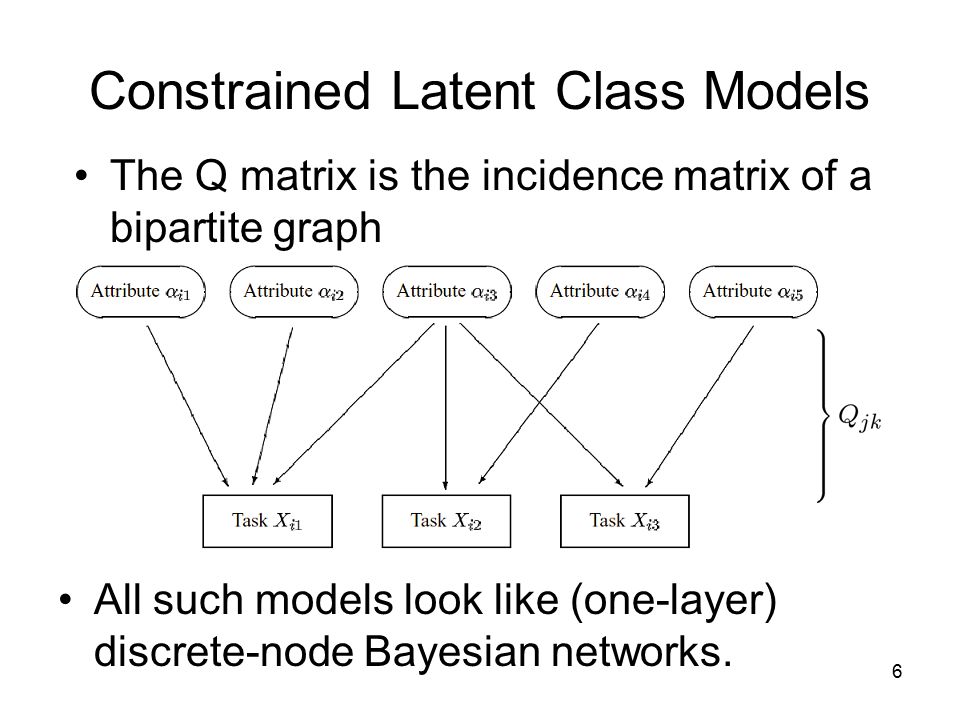 Constrained Latent Class Models

• The Q matrix is the incidence matrix of a bipartite graph

Attribute $\alpha_{i1}$ Attribute $\alpha_{i2}$ Attribute $\alpha_{i3}$ Attribute $\alpha_{i4}$ Attribute $\alpha_{i5}$

$Q_{jk}$

Task $X_{i1}$ Task $X_{i2}$ Task $X_{i3}$

• All such models look like (one-layer) discrete-node Bayesian networks.

6